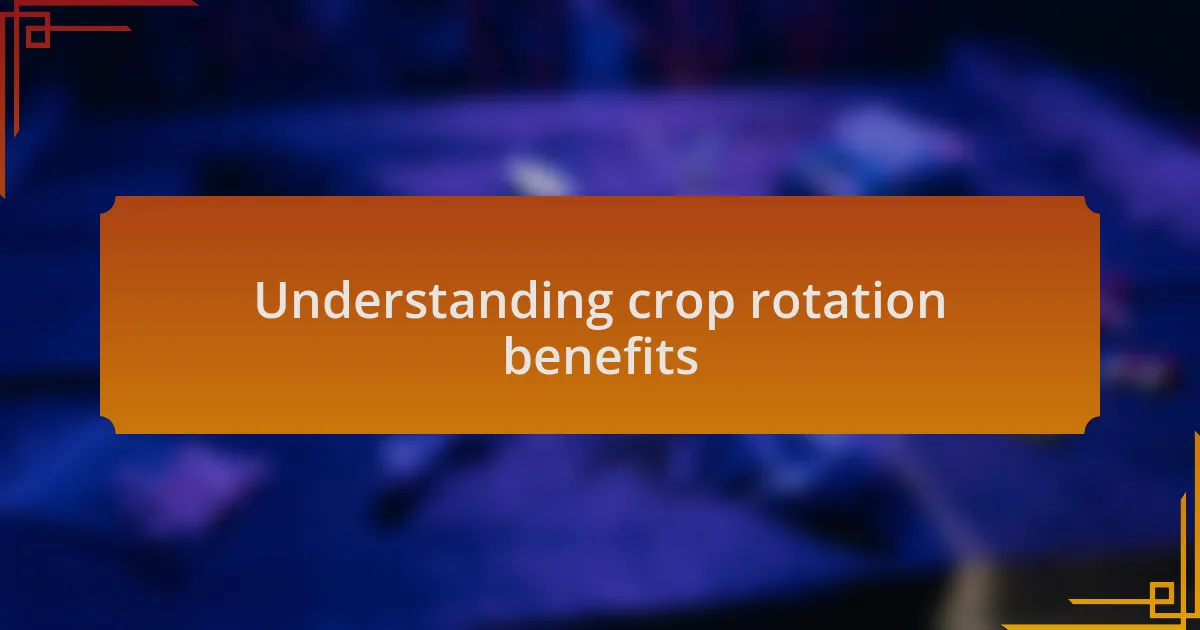 Understanding crop rotation benefits